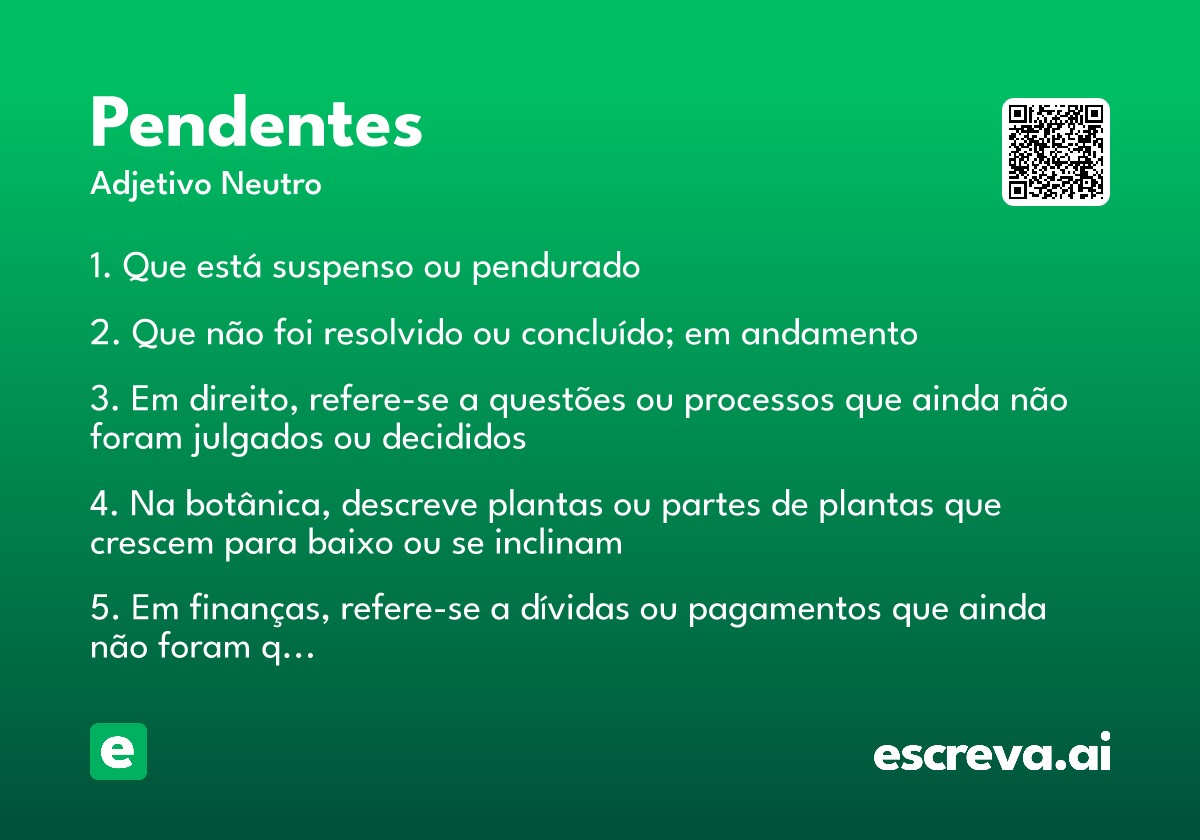 Pendentes
Adjetivo Neutro

1. Que está suspenso ou pendurado

2. Que não foi resolvido ou concluído; em andamento

3. Em direito, refere-se a questões ou processos que ainda não foram julgados ou decididos

4. Na botânica, descreve plantas ou partes de plantas que crescem para baixo ou se inclinam

5. Em finanças, refere-se a dívidas ou pagamentos que ainda não foram q...

e

escreva.ai